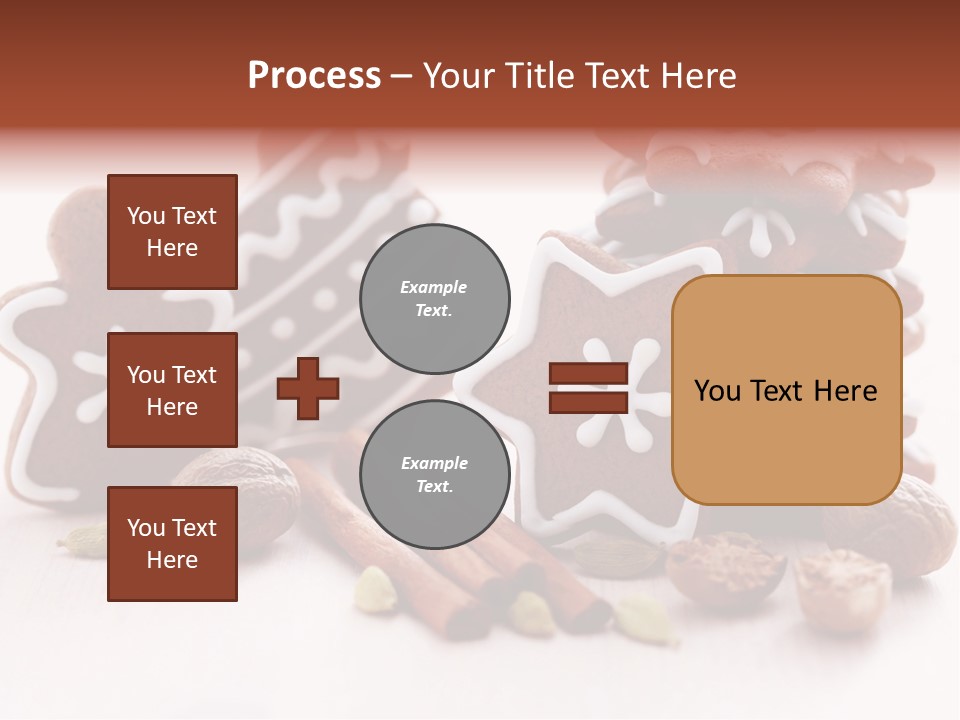 Process – Your Title Text Here

You Text Here

You Text Here

You Text Here

Example Text.

Example Text.

You Text Here